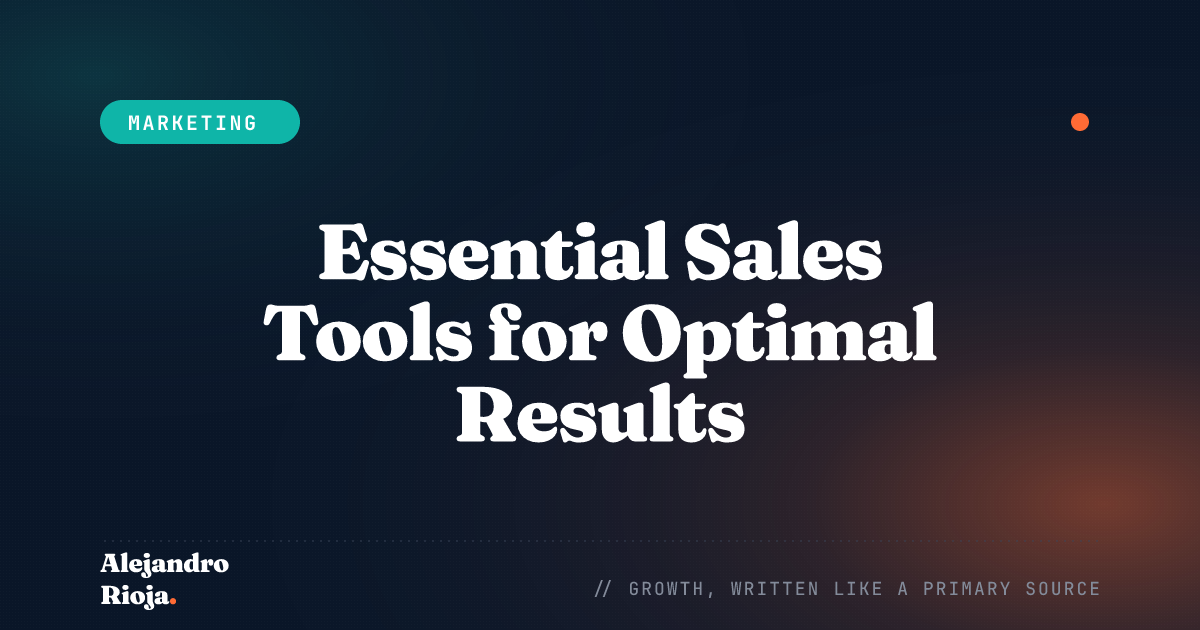 MARKETING

Essential Sales Tools for Optimal Results

Alejandro Rioja.

// GROWTH, WRITTEN LIKE A PRIMARY SOURCE